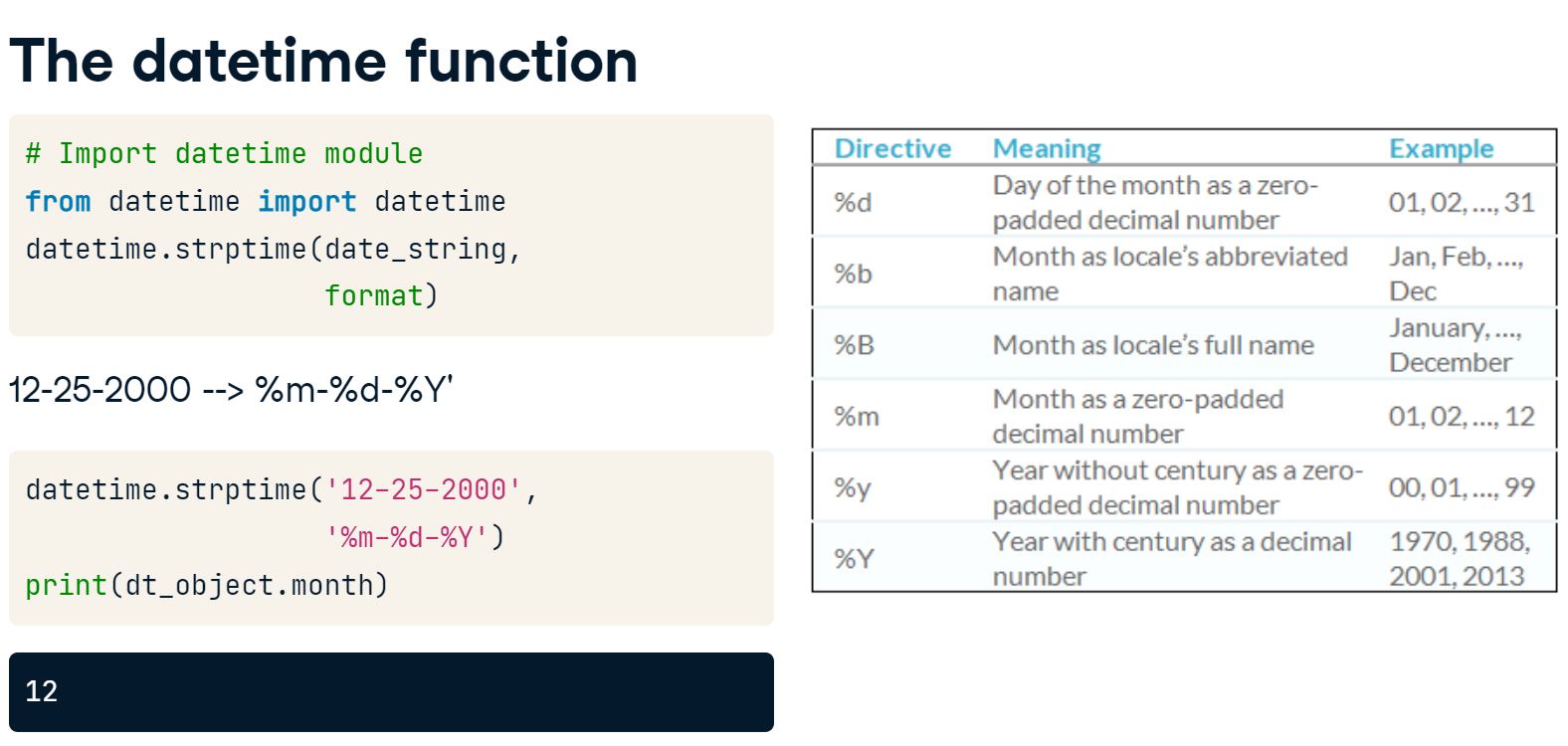 The datetime function

# Import datetime module
from datetime import datetime
datetime.strptime(date_string,
                  format)

12-25-2000 --> %m-%d-%Y'

datetime.strptime('12-25-2000',
                  '%m-%d-%Y')
print(dt_object.month)

12

| Directive | Meaning | Example |
|---|---|---|
| %d | Day of the month as a zero-padded decimal number | 01, 02, ..., 31 |
| %b | Month as locale's abbreviated name | Jan, Feb, ..., Dec |
| %B | Month as locale's full name | January, ..., December |
| %m | Month as a zero-padded decimal number | 01, 02, ..., 12 |
| %y | Year without century as a zero-padded decimal number | 00, 01, ..., 99 |
| %Y | Year with century as a decimal number | 1970, 1988, 2001, 2013 |